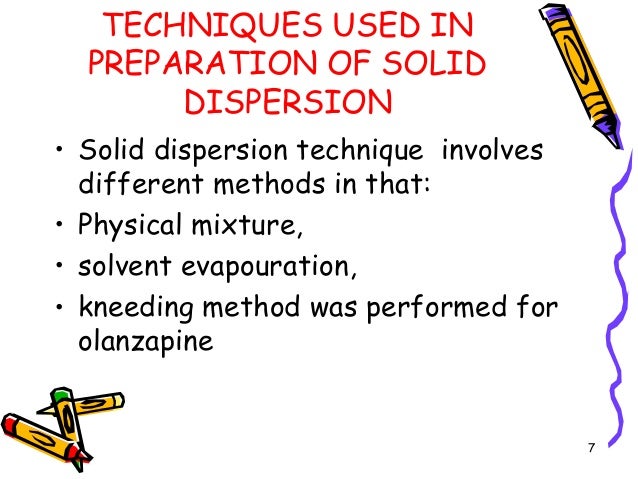 TECHNIQUES USED IN PREPARATION OF SOLID DISPERSION

• Solid dispersion technique involves different methods in that:
• Physical mixture,
• solvent evapouration,
• kneeding method was performed for olanzapine

7